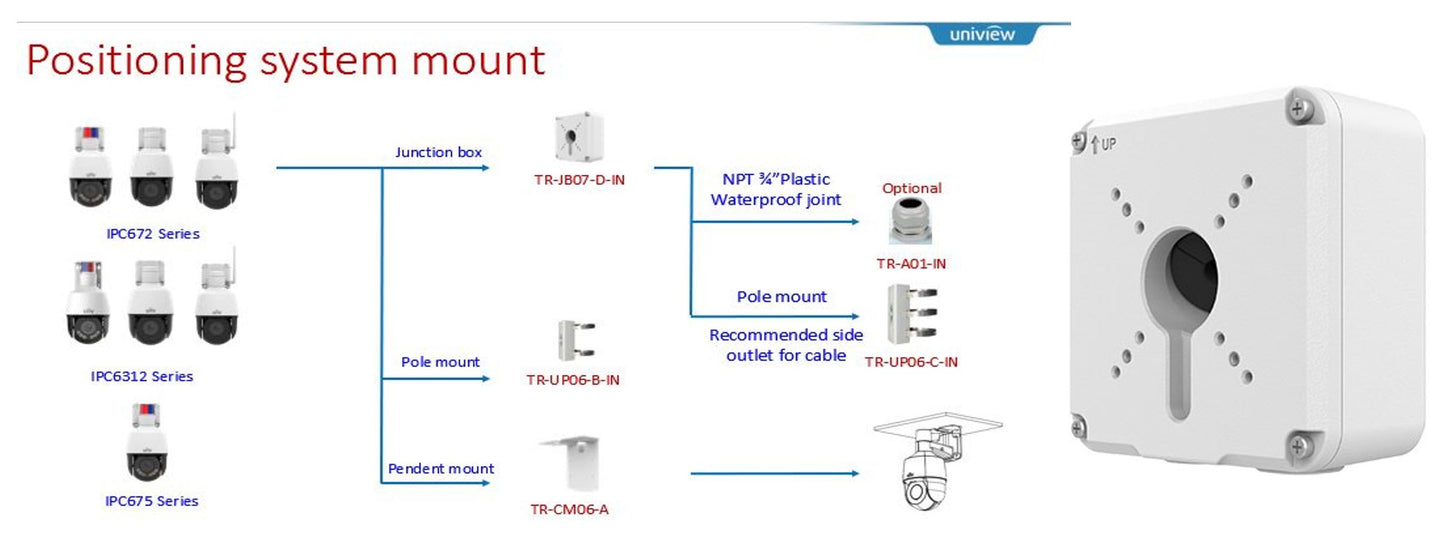 uniview

Positioning system mount

IPC672 Series

IPC6312 Series

IPC675 Series

Junction box

TR-JB07-D-IN

Pole mount

TR-UP06-B-IN

Pendent mount

TR-CM06-A

NPT ¾"Plastic Waterproof joint

Optional

TR-A01-IN

Pole mount

Recommended side outlet for cable

TR-UP06-C-IN

UP